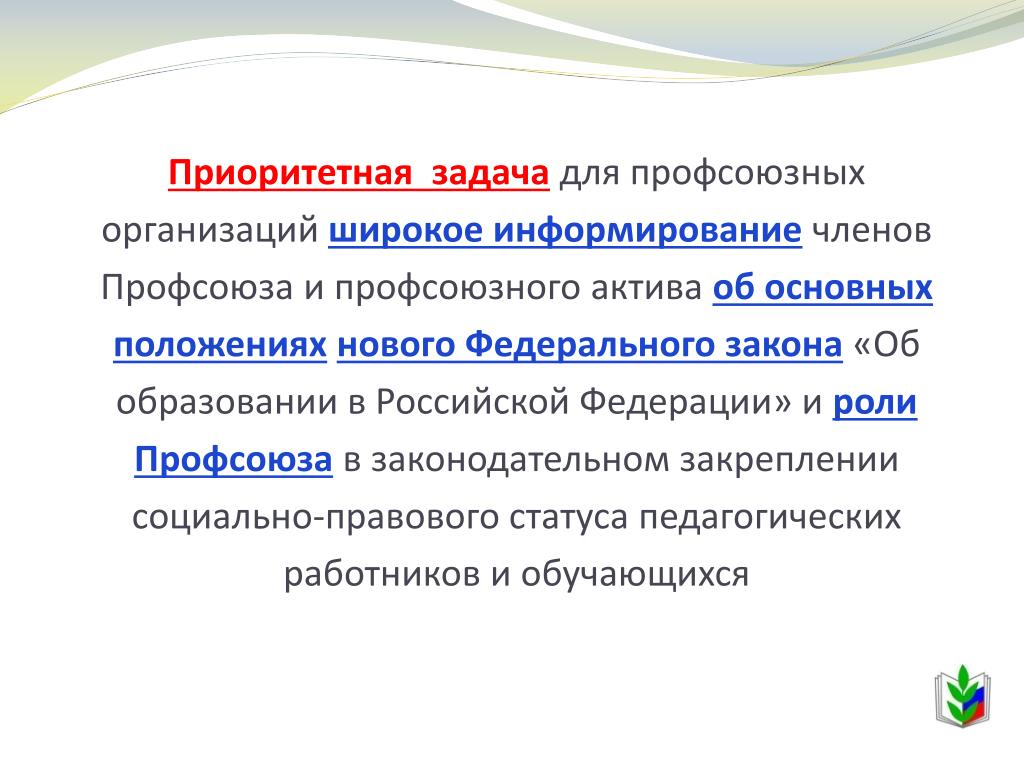 Приоритетная  задача для профсоюзных организаций широкое информирование членов Профсоюза и профсоюзного актива об основных положениях нового Федерального закона «Об образовании в Российской Федерации» и роли Профсоюза в законодательном закреплении социально-правового статуса педагогических работников и обучающихся